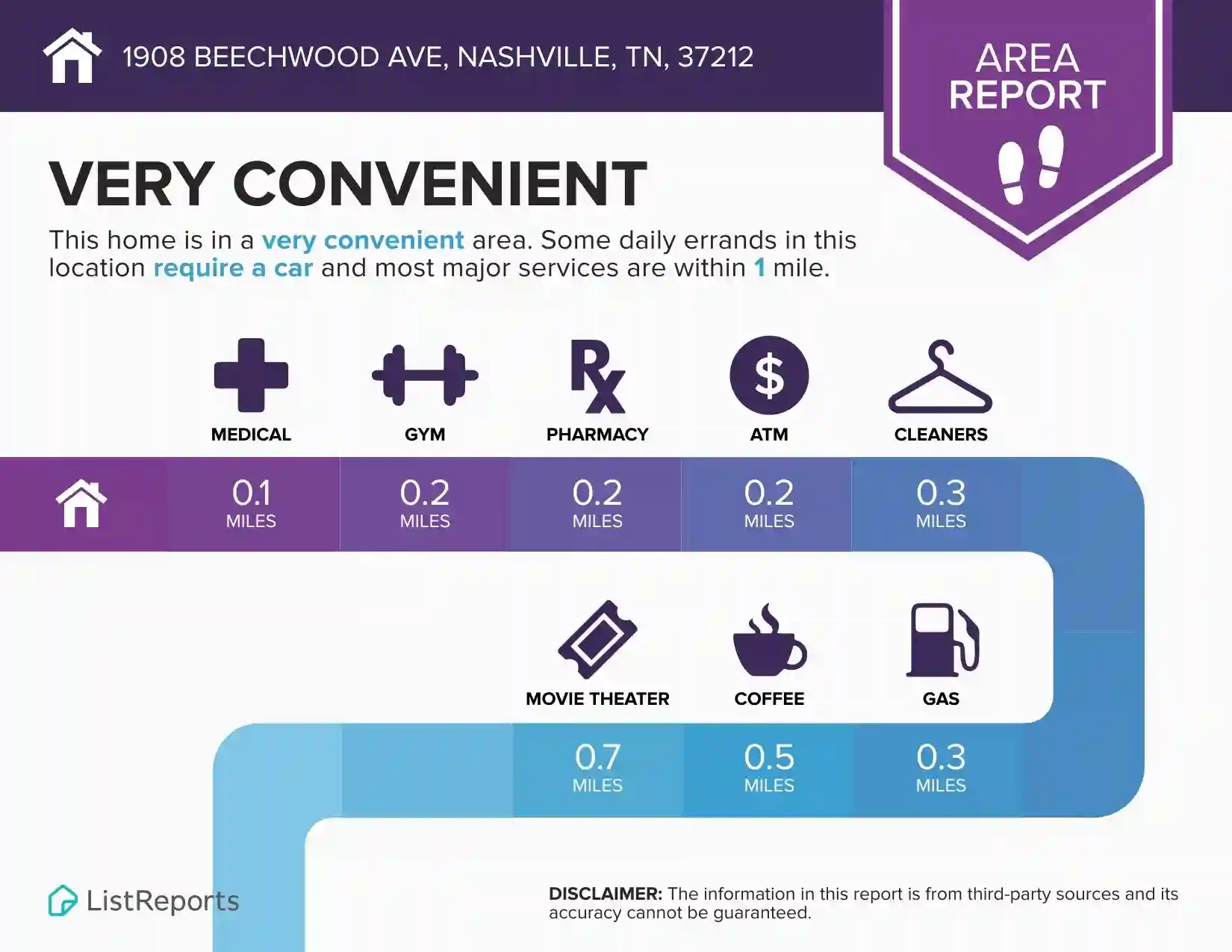 1908 BEECHWOOD AVE, NASHVILLE, TN, 37212

AREA REPORT

VERY CONVENIENT

This home is in a very convenient area. Some daily errands in this location require a car and most major services are within 1 mile.

MEDICAL
0.1 MILES

GYM
0.2 MILES

PHARMACY
0.2 MILES

ATM
0.2 MILES

CLEANERS
0.3 MILES

MOVIE THEATER
0.7 MILES

COFFEE
0.5 MILES

GAS
0.3 MILES

ListReports

DISCLAIMER: The information in this report is from third-party sources and its accuracy cannot be guaranteed.